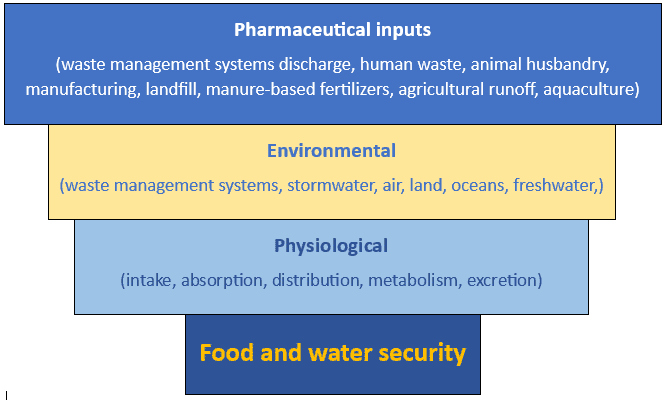 Pharmaceutical inputs

(waste management systems discharge, human waste, animal husbandry, manufacturing, landfill, manure-based fertilizers, agricultural runoff, aquaculture)

Environmental

(waste management systems, stormwater, air, land, oceans, freshwater,)

Physiological

(intake, absorption, distribution, metabolism, excretion)

Food and water security